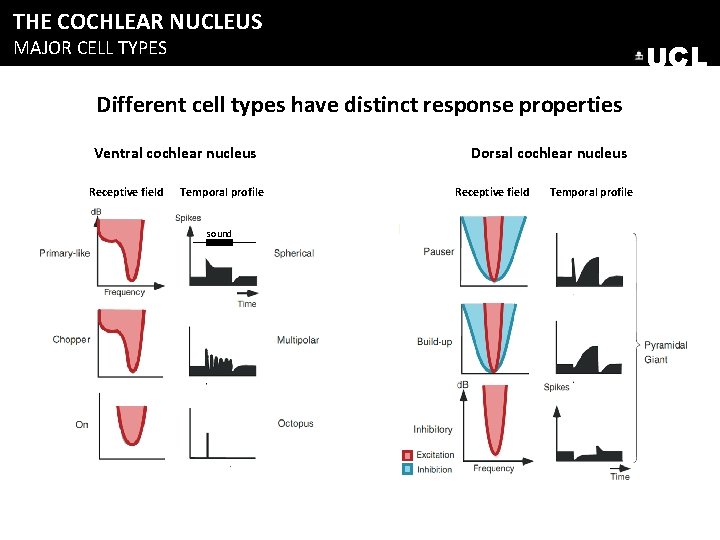 THE COCHLEAR NUCLEUS
MAJOR CELL TYPES

UCL

Different cell types have distinct response properties

Ventral cochlear nucleus

Receptive field Temporal profile

dB

Spikes

sound

Primary-like

Spherical

Frequency

Time

Chopper

Multipolar

On

Octopus

Dorsal cochlear nucleus

Receptive field Temporal profile

Pauser

Build-up

Pyramidal
Giant

dB

Spikes

Inhibitory

Excitation
Inhibition

Frequency

Time